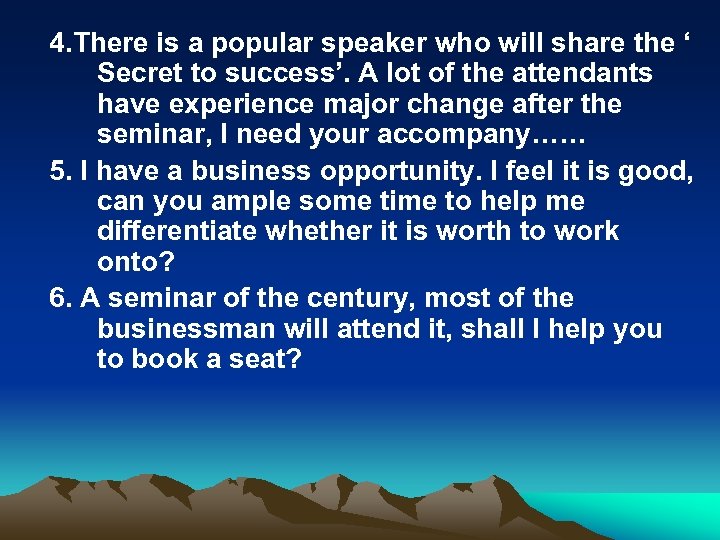 4.There is a popular speaker who will share the ‘ Secret to success’. A lot of the attendants have experience major change after the seminar, I need your accompany……

5. I have a business opportunity. I feel it is good, can you ample some time to help me differentiate whether it is worth to work onto?

6. A seminar of the century, most of the businessman will attend it, shall I help you to book a seat?